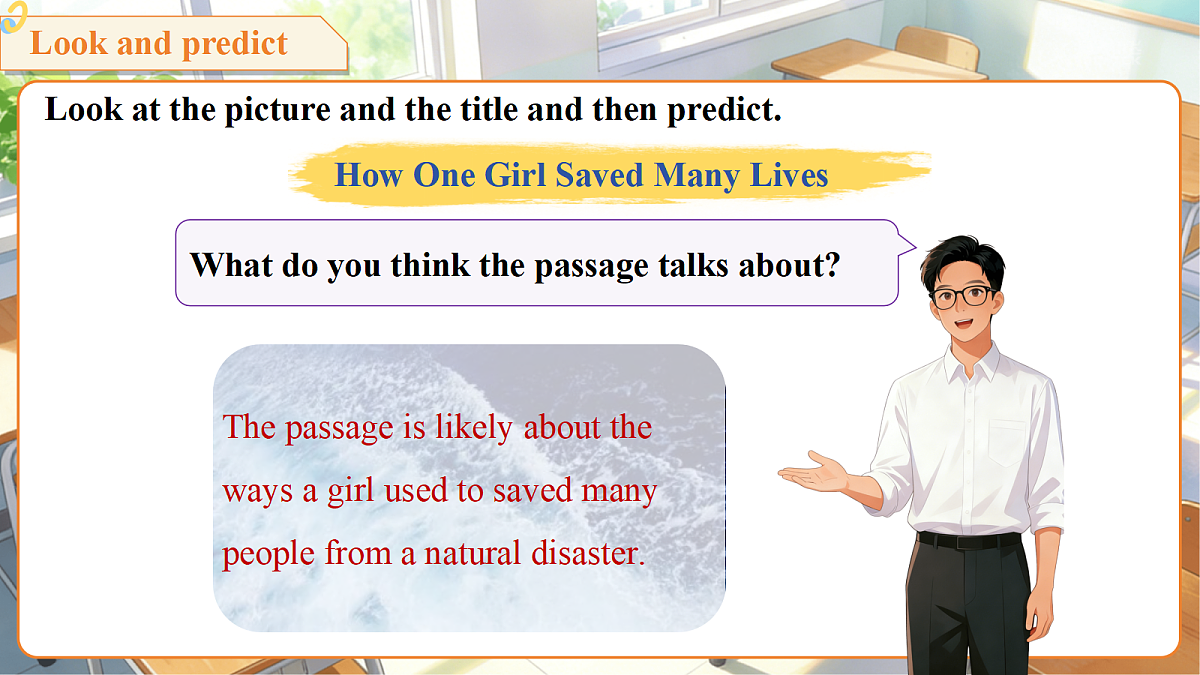 Look and predict

Look at the picture and the title and then predict.

How One Girl Saved Many Lives

What do you think the passage talks about?

The passage is likely about the ways a girl used to saved many people from a natural disaster.